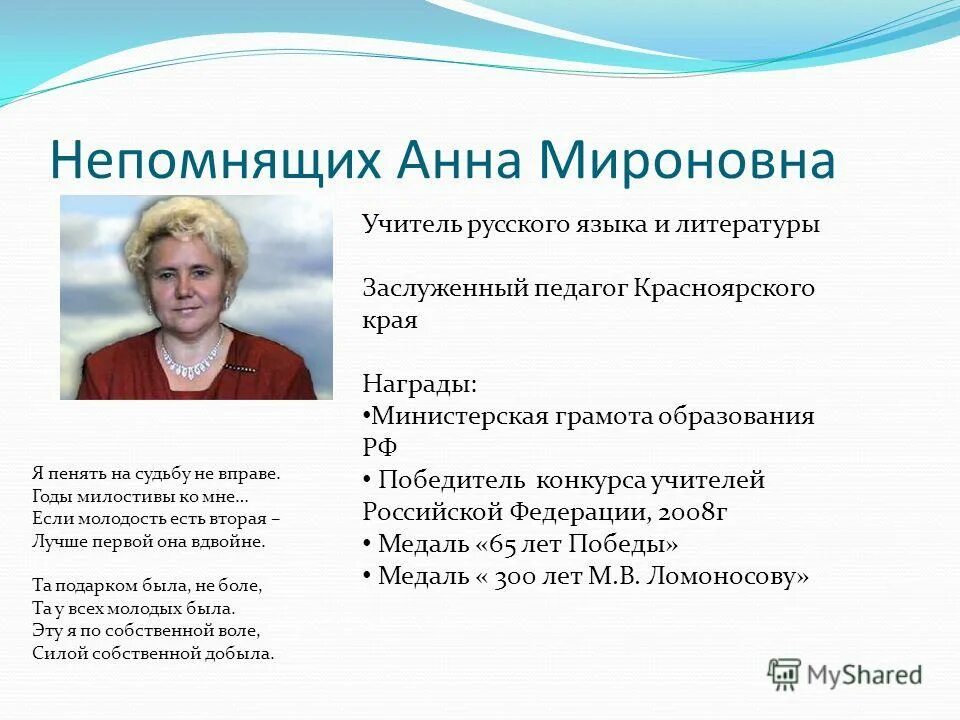 Непомнящих Анна Мироновна

Учитель русского языка и литературы

Заслуженный педагог Красноярского края

Награды:
•Министерская грамота образования РФ
• Победитель конкурса учителей Российской Федерации, 2008г
• Медаль «65 лет Победы»
• Медаль « 300 лет М.В. Ломоносову»

Я пенять на судьбу не вправе.
Годы милостивы ко мне...
Если молодость есть вторая –
Лучше первой она вдвойне.

Та подарком была, не боле,
Та у всех молодых была.
Эту я по собственной воле,
Силой собственной добыла.

MyShared